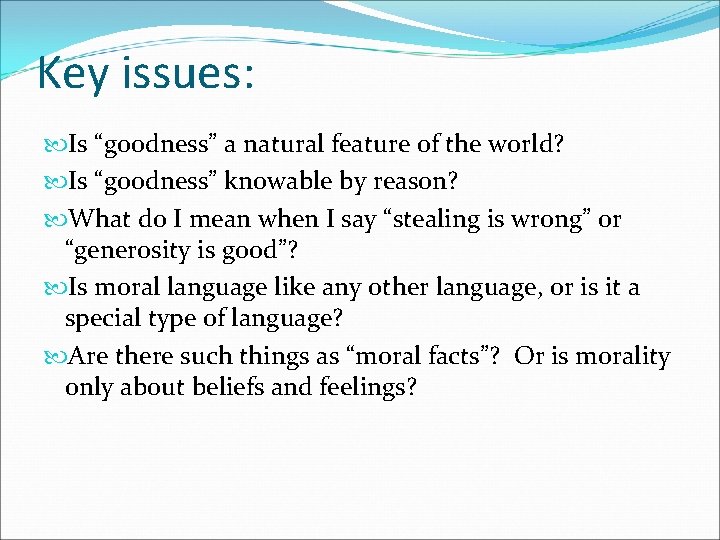 Key issues:

Is “goodness” a natural feature of the world?

Is “goodness” knowable by reason?

What do I mean when I say “stealing is wrong” or “generosity is good”?

Is moral language like any other language, or is it a special type of language?

Are there such things as “moral facts”? Or is morality only about beliefs and feelings?